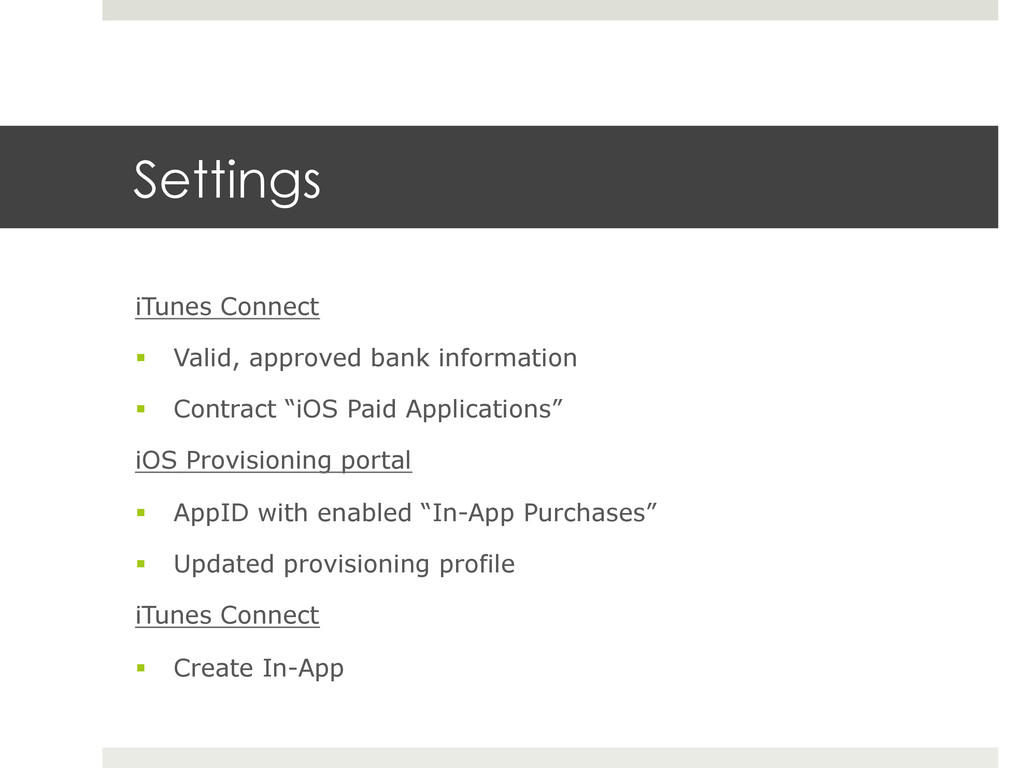 Settings

iTunes Connect

▪ Valid, approved bank information

▪ Contract “iOS Paid Applications”

iOS Provisioning portal

▪ AppID with enabled “In-App Purchases”

▪ Updated provisioning profile

iTunes Connect

▪ Create In-App